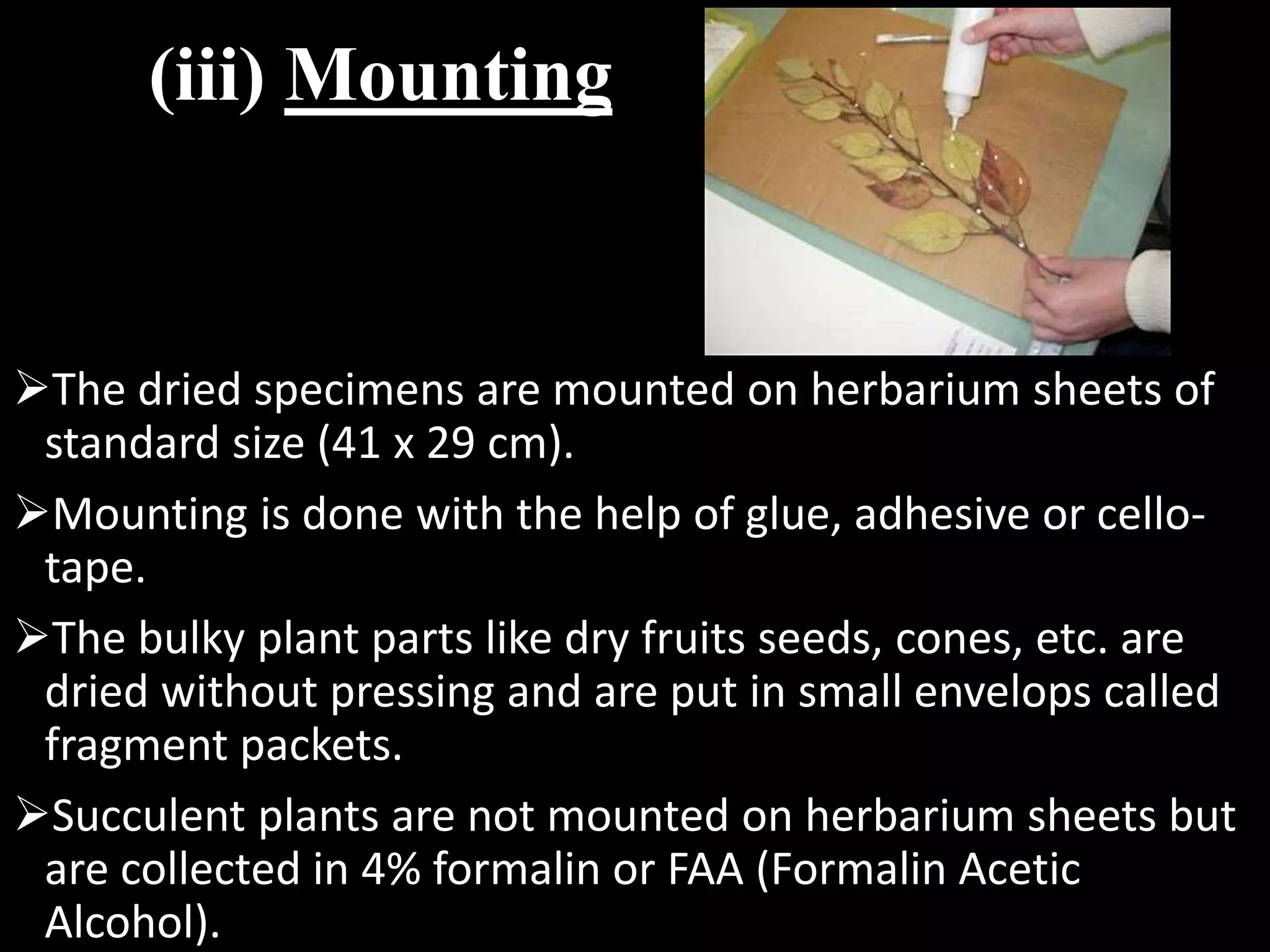 (iii) Mounting

➢The dried specimens are mounted on herbarium sheets of standard size (41 x 29 cm).

➢Mounting is done with the help of glue, adhesive or cello-tape.

➢The bulky plant parts like dry fruits seeds, cones, etc. are dried without pressing and are put in small envelops called fragment packets.

➢Succulent plants are not mounted on herbarium sheets but are collected in 4% formalin or FAA (Formalin Acetic Alcohol).